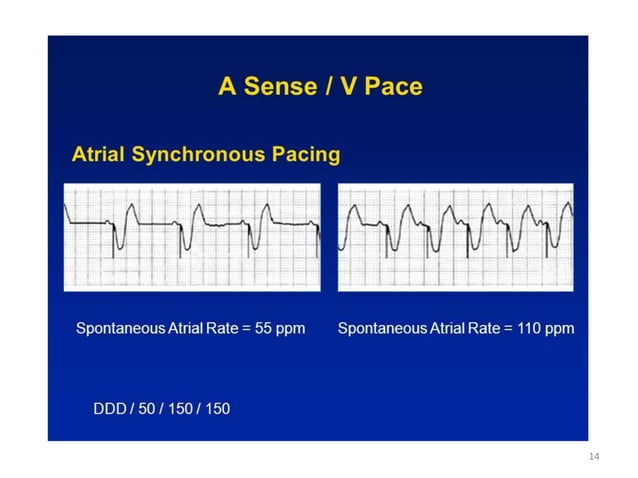 A Sense / V Pace

Atrial Synchronous Pacing

Spontaneous Atrial Rate = 55 ppm

Spontaneous Atrial Rate = 110 ppm

DDD / 50 / 150 / 150

14